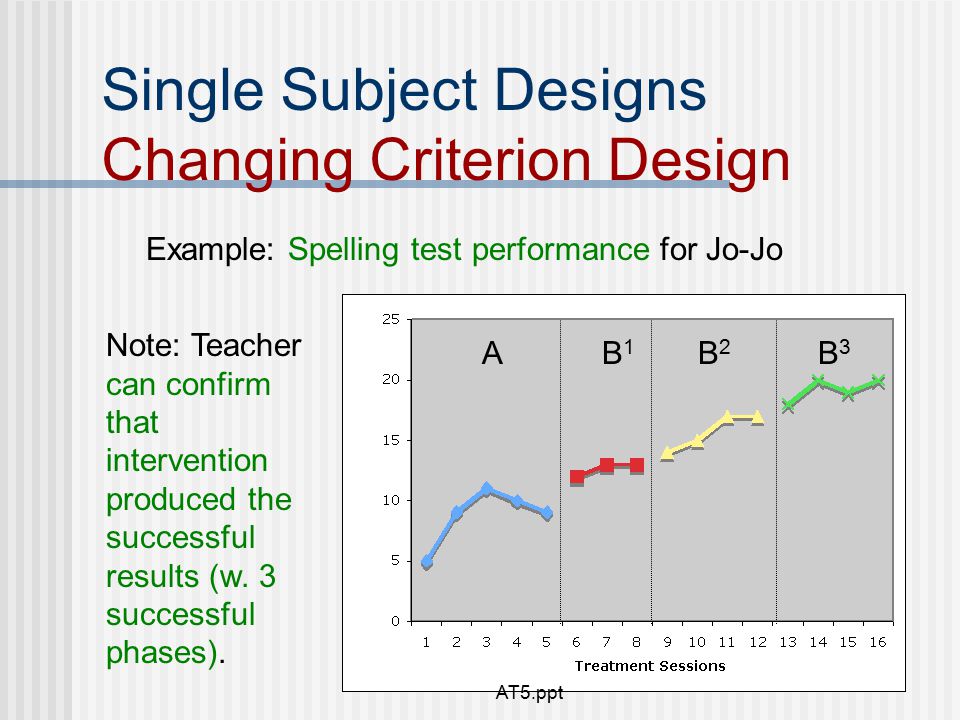 Single Subject Designs
Changing Criterion Design

Example: Spelling test performance for Jo-Jo

Note: Teacher can confirm that intervention produced the successful results (w. 3 successful phases).

25
20
15
10
5
0

A
$B^1$
$B^2$
$B^3$

1 2 3 4 5 6 7 8 9 10 11 12 13 14 15 16
Treatment Sessions

AT5.ppt